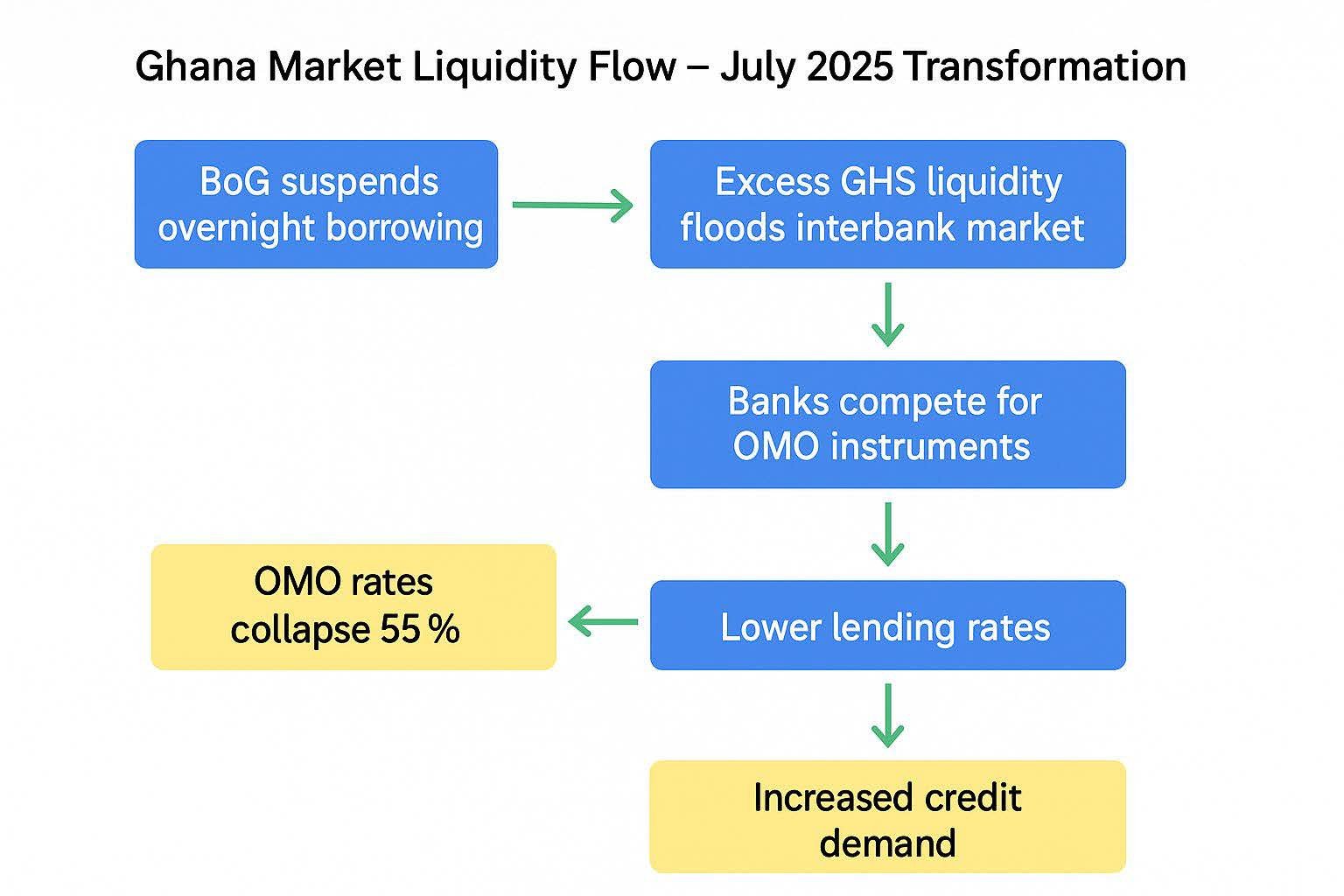 Ghana Market Liquidity Flow – July 2025 Transformation

BoG suspends overnight borrowing

Excess GHS liquidity floods interbank market

Banks compete for OMO instruments

Lower lending rates

OMO rates collapse 55 %

Increased credit demand